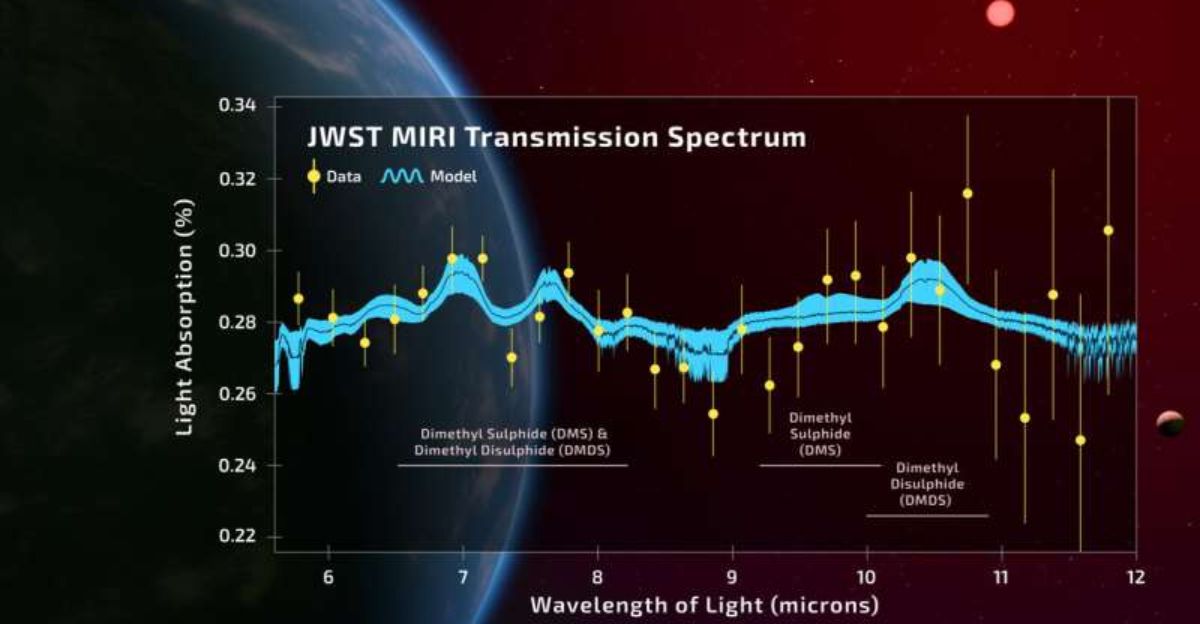 JWST MIRI Transmission Spectrum

Data
Model

Light Absorption (%)

0.34
0.32
0.30
0.28
0.26
0.24
0.22

Dimethyl Sulphide (DMS) & Dimethyl Disulphide (DMDS)

Dimethyl Sulphide (DMS)

Dimethyl Disulphide (DMDS)

6
7
8
9
10
11
12

Wavelength of Light (microns)